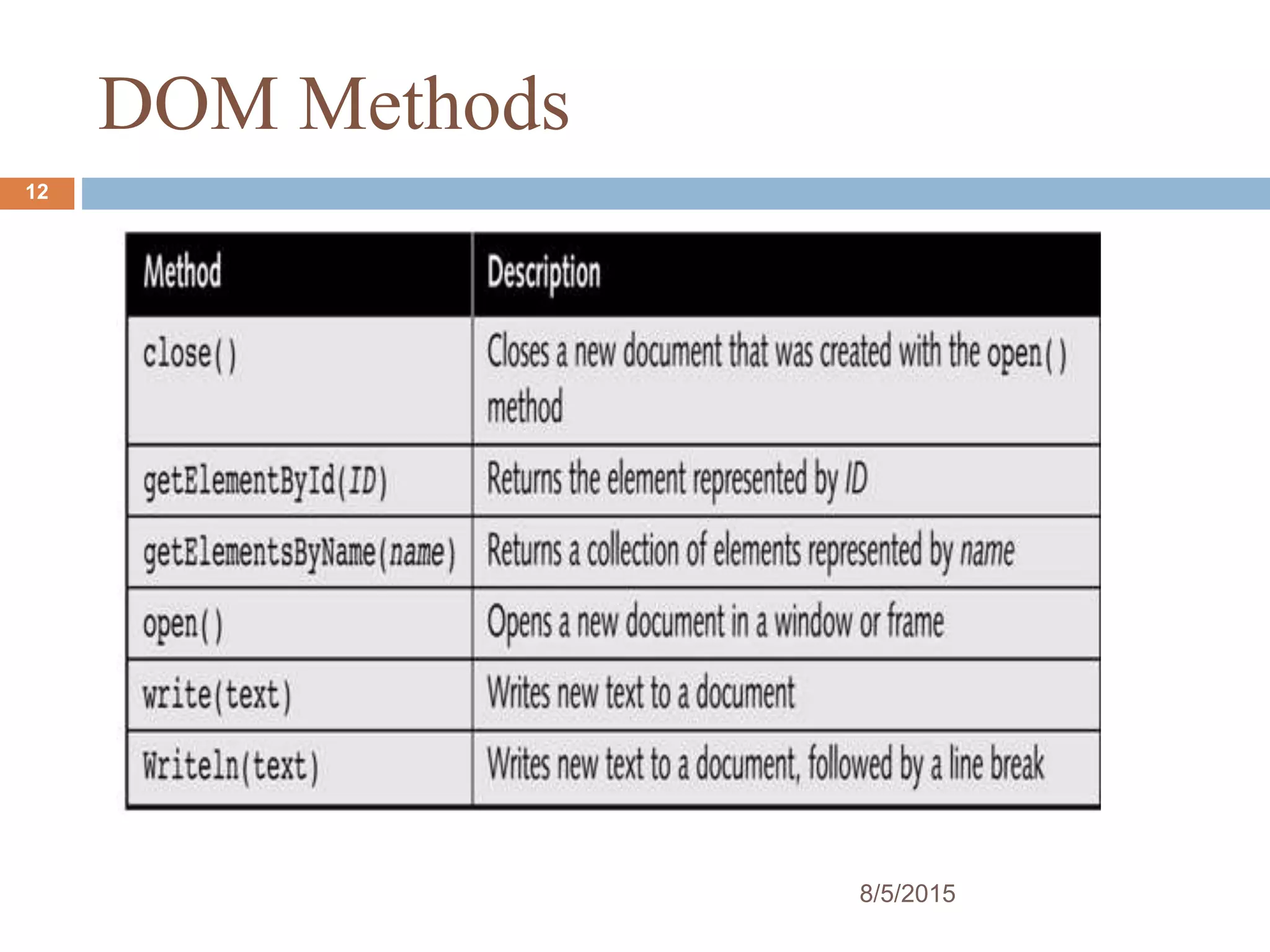 DOM Methods

12

| Method | Description |
|---|---|
| close() | Closes a new document that was created with the open() method |
| getElementById(ID) | Returns the element represented by ID |
| getElementsByName(name) | Returns a collection of elements represented by name |
| open() | Opens a new document in a window or frame |
| write(text) | Writes new text to a document |
| Writeln(text) | Writes new text to a document, followed by a line break |

8/5/2015